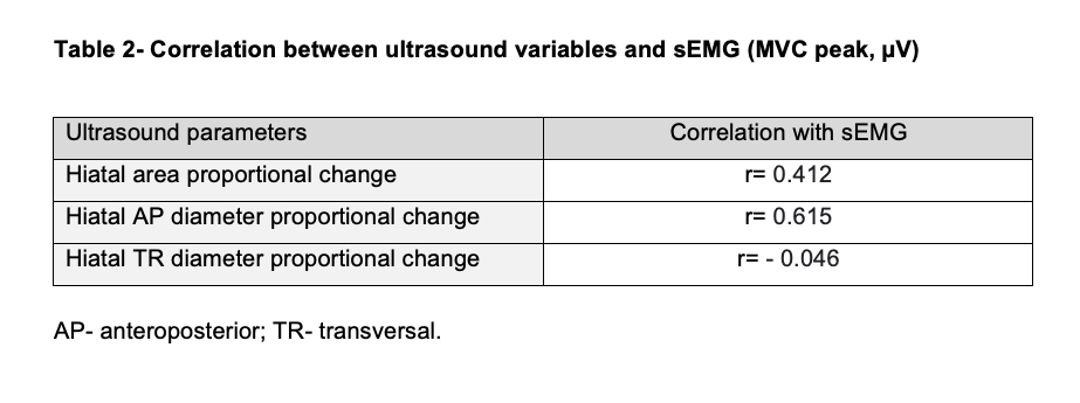 Table 2- Correlation between ultrasound variables and sEMG (MVC peak, μV)

| Ultrasound parameters | Correlation with sEMG |
|---|---|
| Hiatal area proportional change | r= 0.412 |
| Hiatal AP diameter proportional change | r= 0.615 |
| Hiatal TR diameter proportional change | r= - 0.046 |

AP- anteroposterior; TR- transversal.